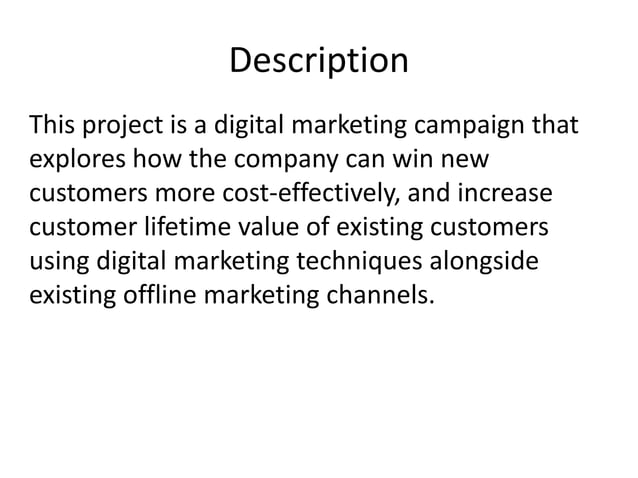 Description

This project is a digital marketing campaign that explores how the company can win new customers more cost-effectively, and increase customer lifetime value of existing customers using digital marketing techniques alongside existing offline marketing channels.